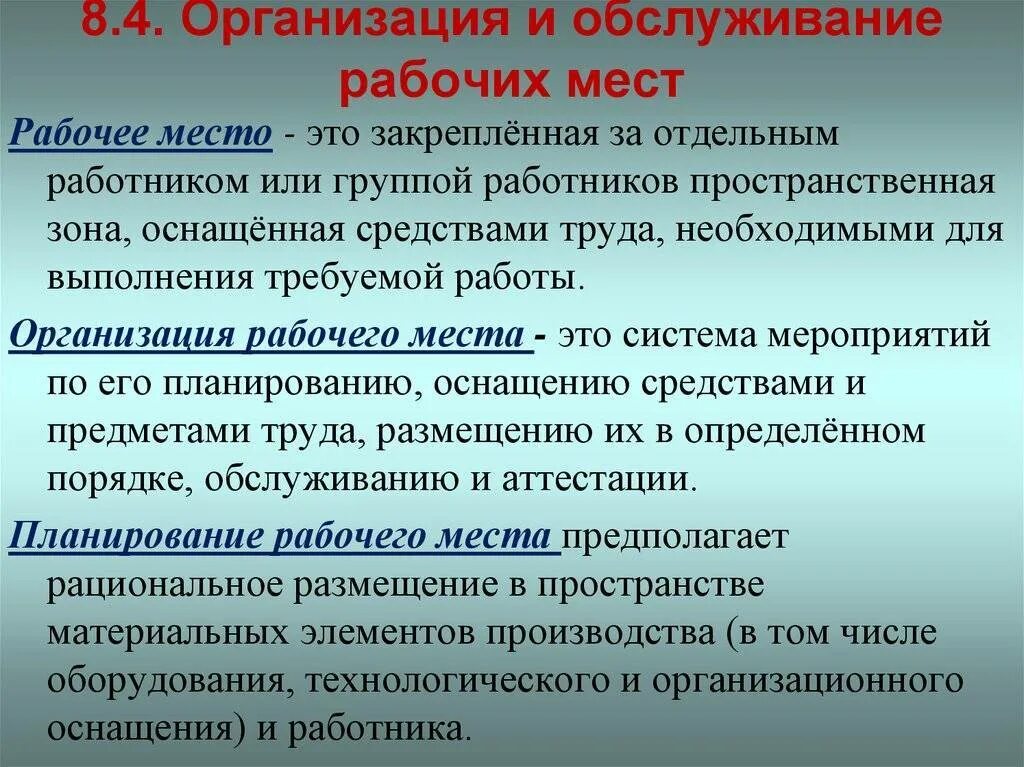 8.4. Организация и обслуживание рабочих мест

Рабочее место - это закреплённая за отдельным работником или группой работников пространственная зона, оснащённая средствами труда, необходимыми для выполнения требуемой работы.

Организация рабочего места - это система мероприятий по его планированию, оснащению средствами и предметами труда, размещению их в определённом порядке, обслуживанию и аттестации.

Планирование рабочего места предполагает рациональное размещение в пространстве материальных элементов производства (в том числе оборудования, технологического и организационного оснащения) и работника.